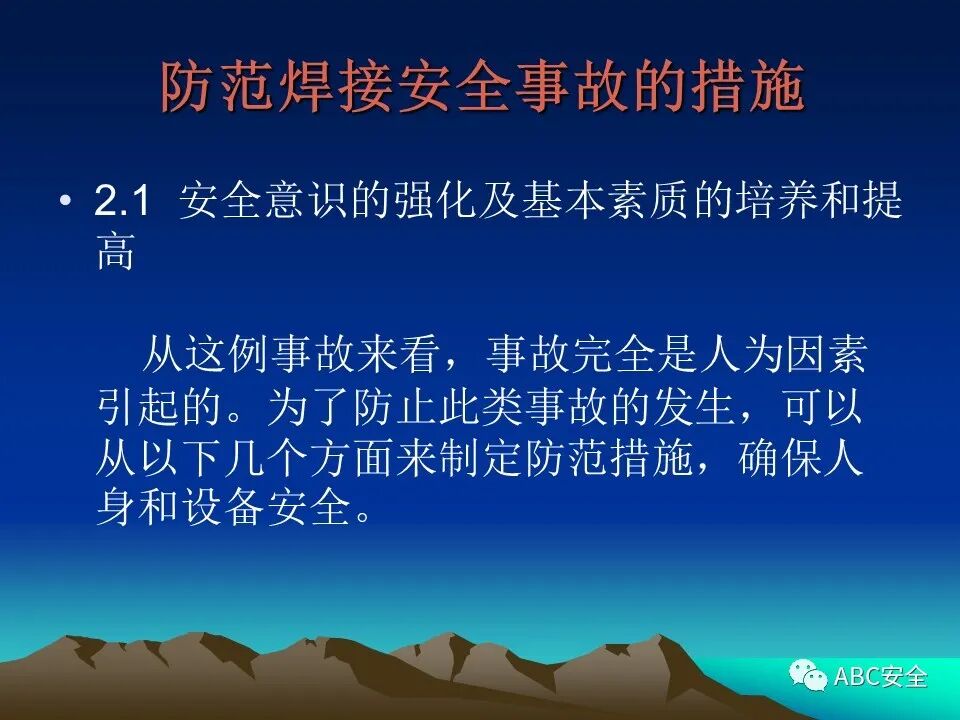 防范焊接安全事故的措施

• 2.1 安全意识的强化及基本素质的培养和提高

从这例事故来看，事故完全是人为因素引起的。为了防止此类事故的发生，可以从以下几个方面来制定防范措施，确保人身和设备安全。

ABC安全